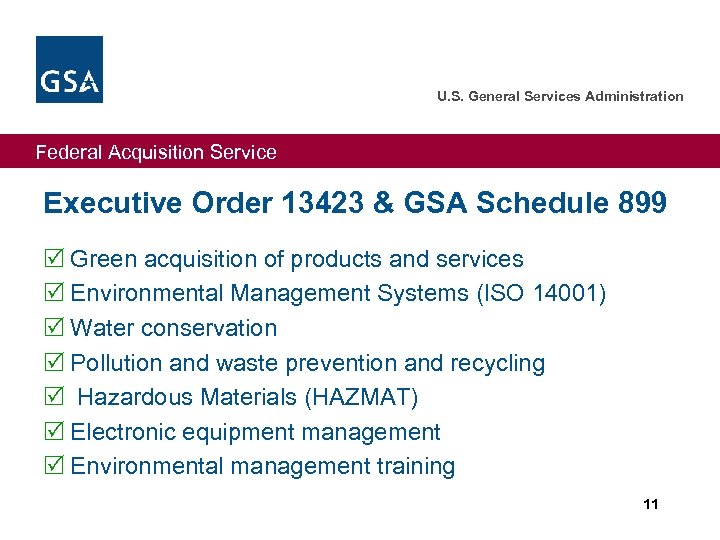 GSA

U.S. General Services Administration

Federal Acquisition Service

Executive Order 13423 & GSA Schedule 899

☑ Green acquisition of products and services
☑ Environmental Management Systems (ISO 14001)
☑ Water conservation
☑ Pollution and waste prevention and recycling
☑ Hazardous Materials (HAZMAT)
☑ Electronic equipment management
☑ Environmental management training

11